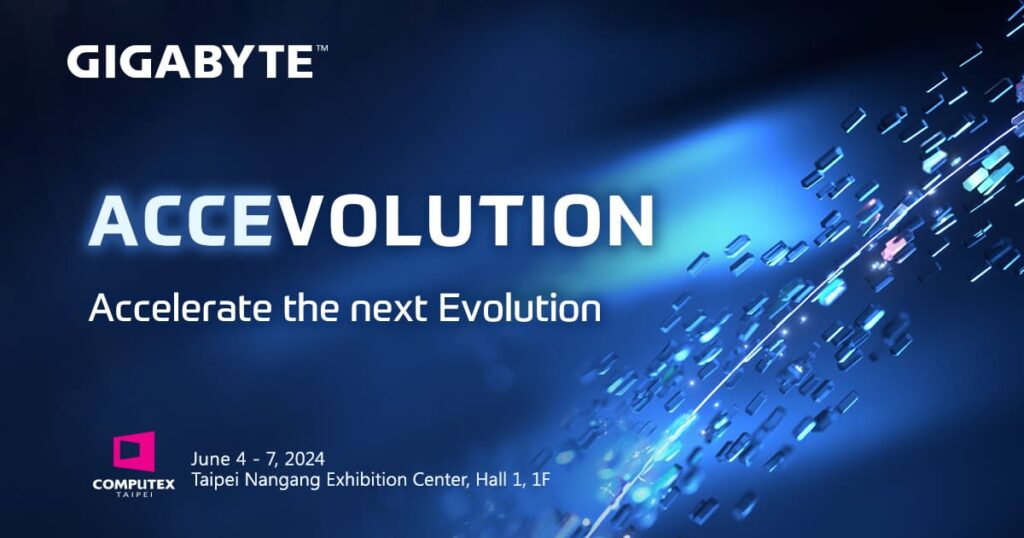 GIGABYTE™

ACCEVOLUTION

Accelerate the next Evolution

COMPUTEX TAIPEI

June 4 - 7, 2024
Taipei Nangang Exhibition Center, Hall 1, 1F